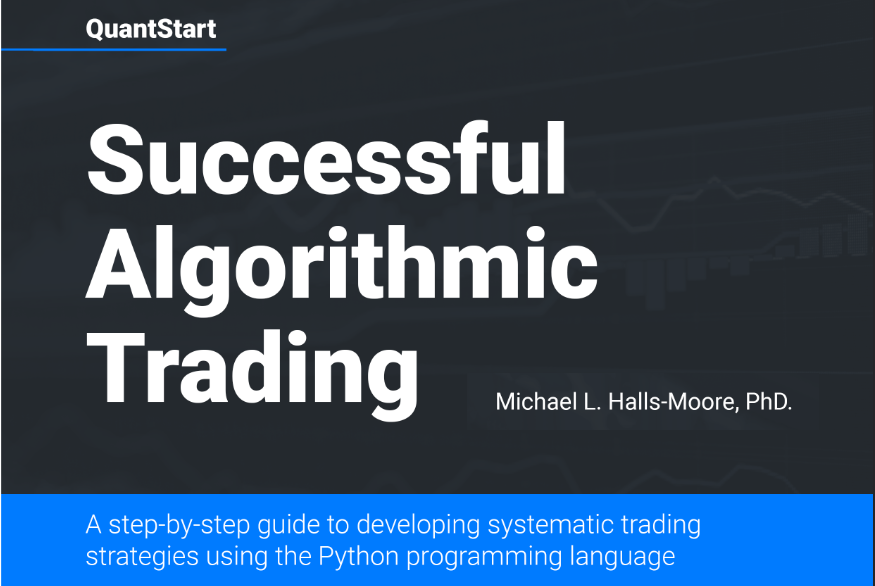 QuantStart

Successful Algorithmic Trading

Michael L. Halls-Moore, PhD.

A step-by-step guide to developing systematic trading strategies using the Python programming language